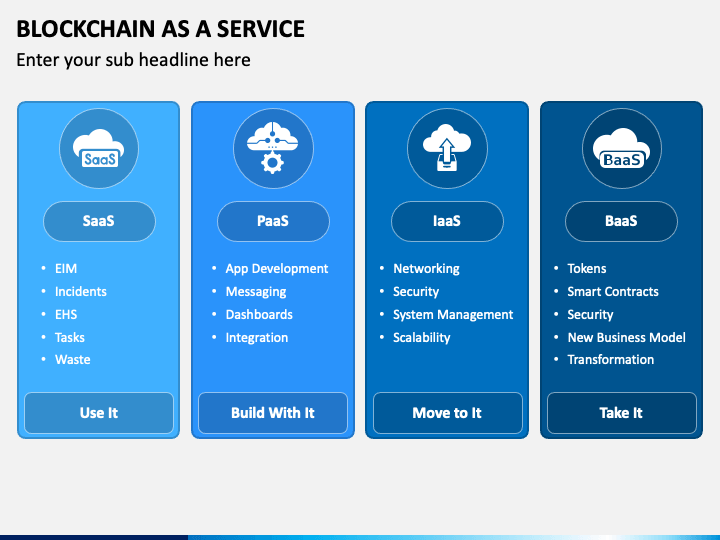 BLOCKCHAIN AS A SERVICE

Enter your sub headline here

SaaS

SaaS

- EIM
- Incidents
- EHS
- Tasks
- Waste

Use It

PaaS

- App Development
- Messaging
- Dashboards
- Integration

Build With It

IaaS

- Networking
- Security
- System Management
- Scalability

Move to It

BaaS

BaaS

- Tokens
- Smart Contracts
- Security
- New Business Model
- Transformation

Take It